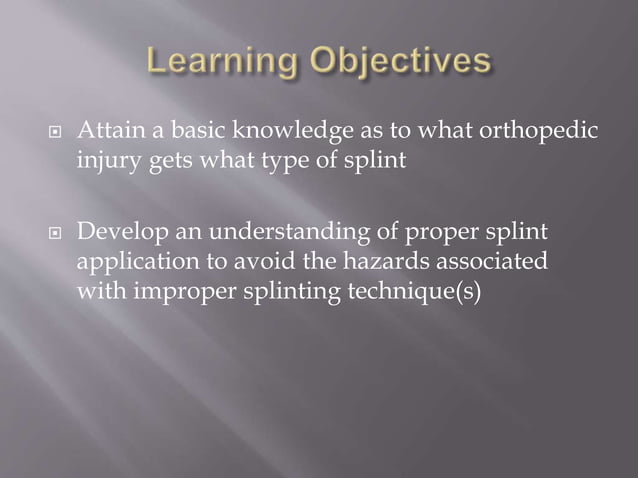 Learning Objectives

Attain a basic knowledge as to what orthopedic injury gets what type of splint

Develop an understanding of proper splint application to avoid the hazards associated with improper splinting technique(s)